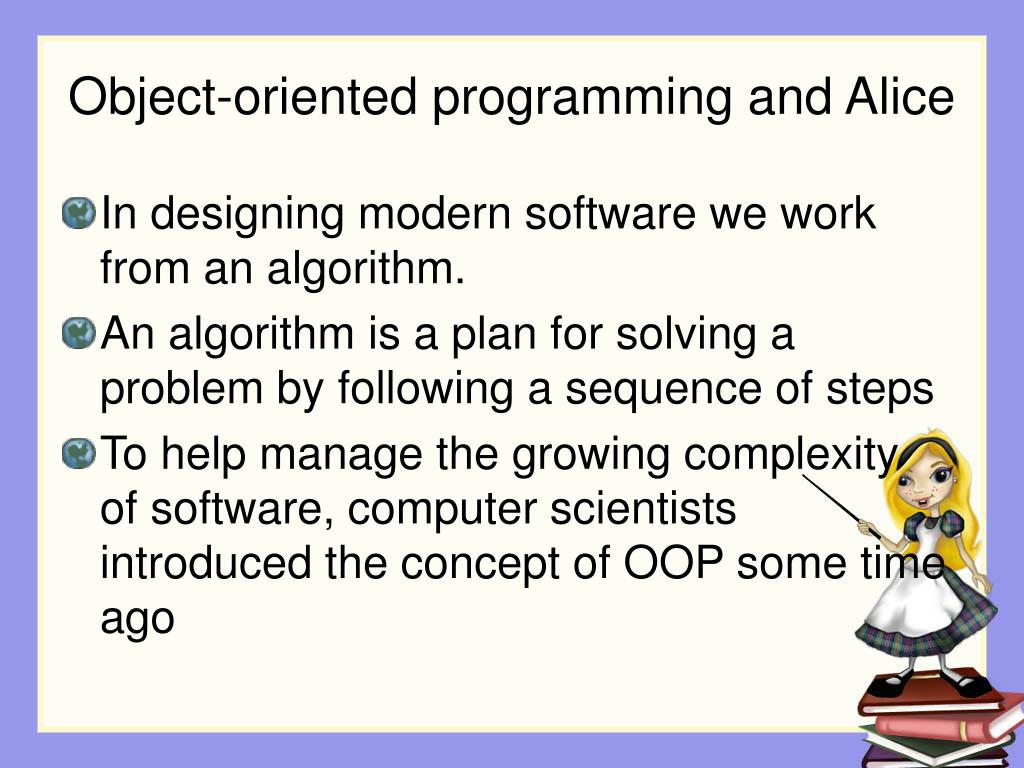 Object-oriented programming and Alice

In designing modern software we work from an algorithm.

An algorithm is a plan for solving a problem by following a sequence of steps

To help manage the growing complexity of software, computer scientists introduced the concept of OOP some time ago